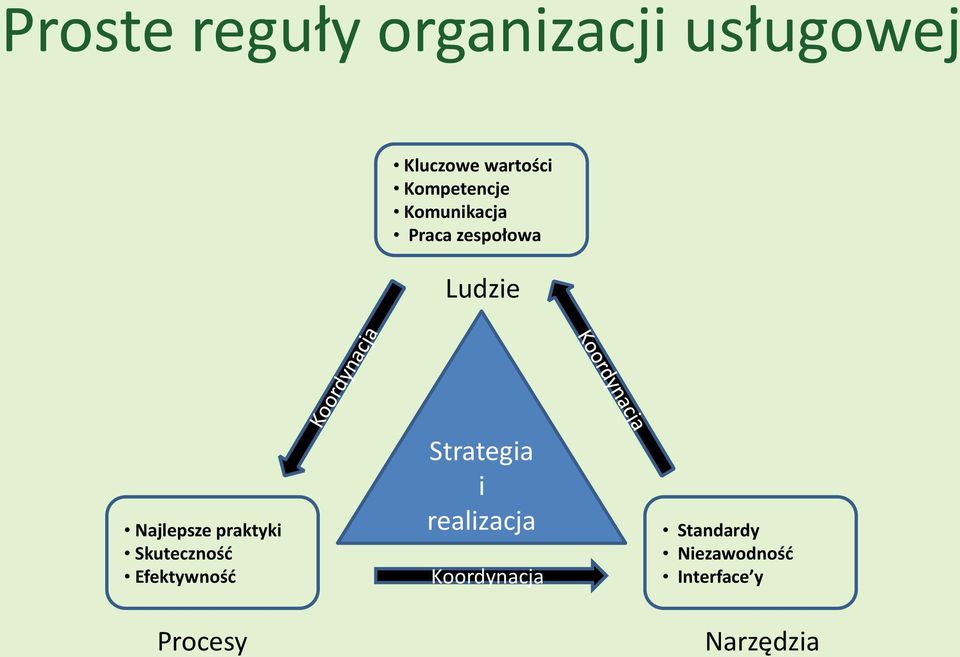 Proste reguły organizacji usługowej

• Kluczowe wartości
• Kompetencje
• Komunikacja
• Praca zespołowa

Ludzie

Koordynacja

Koordynacja

Strategia
i
realizacja

• Najlepsze praktyki
• Skuteczność
• Efektywność

Koordynacja

• Standardy
• Niezawodność
• Interface'y

Procesy

Narzędzia